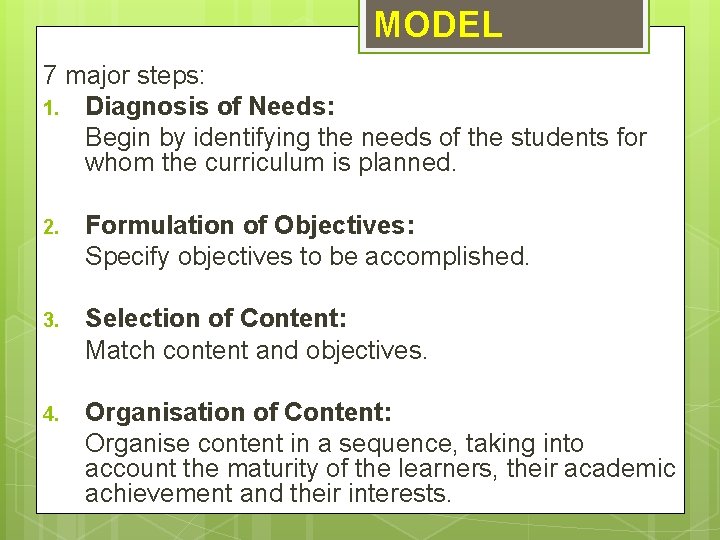 MODEL

7 major steps:

1. Diagnosis of Needs:
Begin by identifying the needs of the students for whom the curriculum is planned.

2. Formulation of Objectives:
Specify objectives to be accomplished.

3. Selection of Content:
Match content and objectives.

4. Organisation of Content:
Organise content in a sequence, taking into account the maturity of the learners, their academic achievement and their interests.